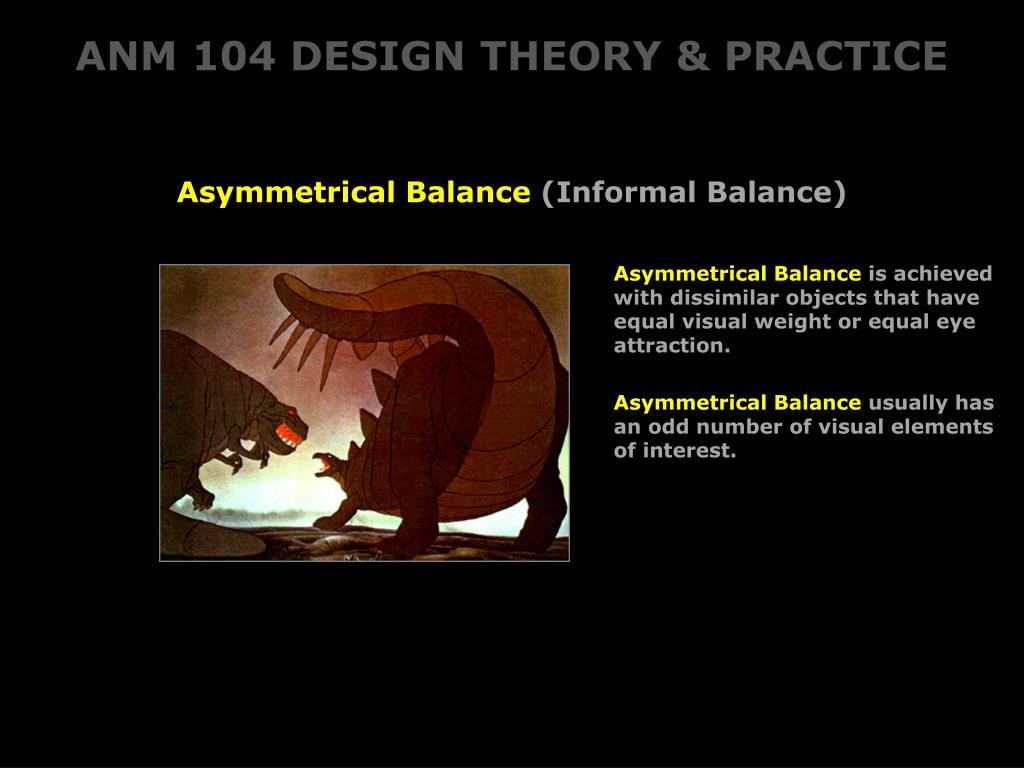 ANM 104 DESIGN THEORY & PRACTICE

Asymmetrical Balance (Informal Balance)

Asymmetrical Balance is achieved with dissimilar objects that have equal visual weight or equal eye attraction.

Asymmetrical Balance usually has an odd number of visual elements of interest.